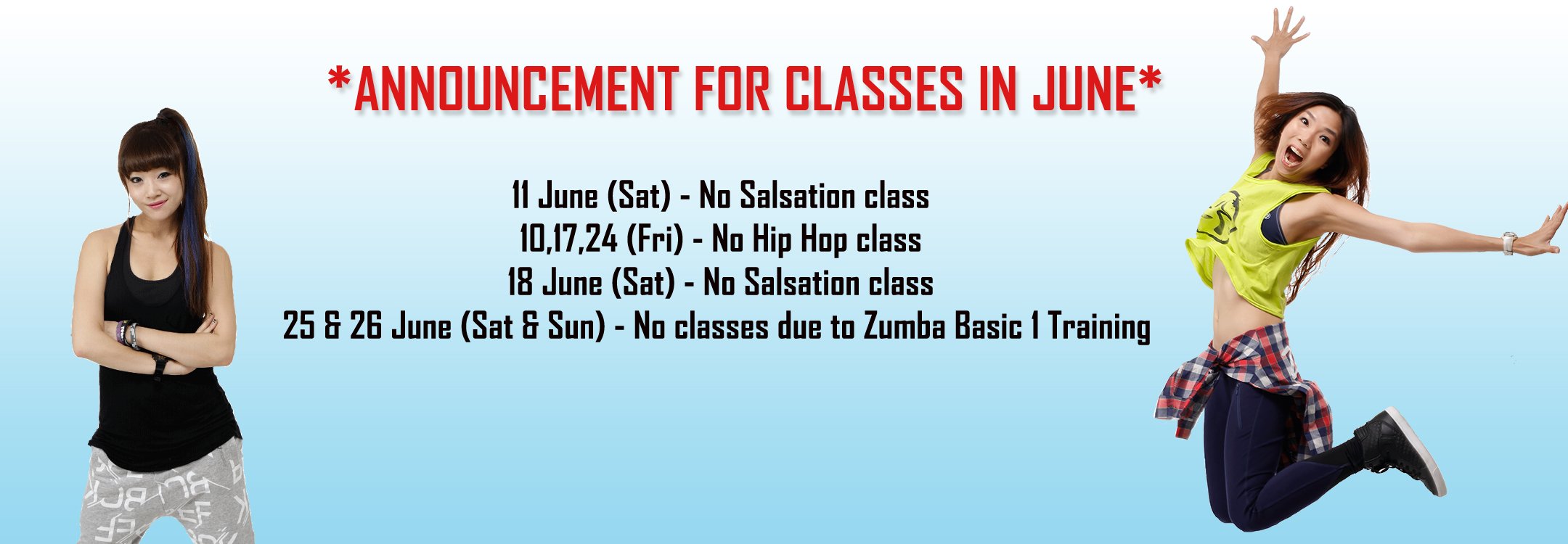 *ANNOUNCEMENT FOR CLASSES IN JUNE*

11 June (Sat) - No Salsation class
10,17,24 (Fri) - No Hip Hop class
18 June (Sat) - No Salsation class
25 & 26 June (Sat & Sun) - No classes due to Zumba Basic 1 Training